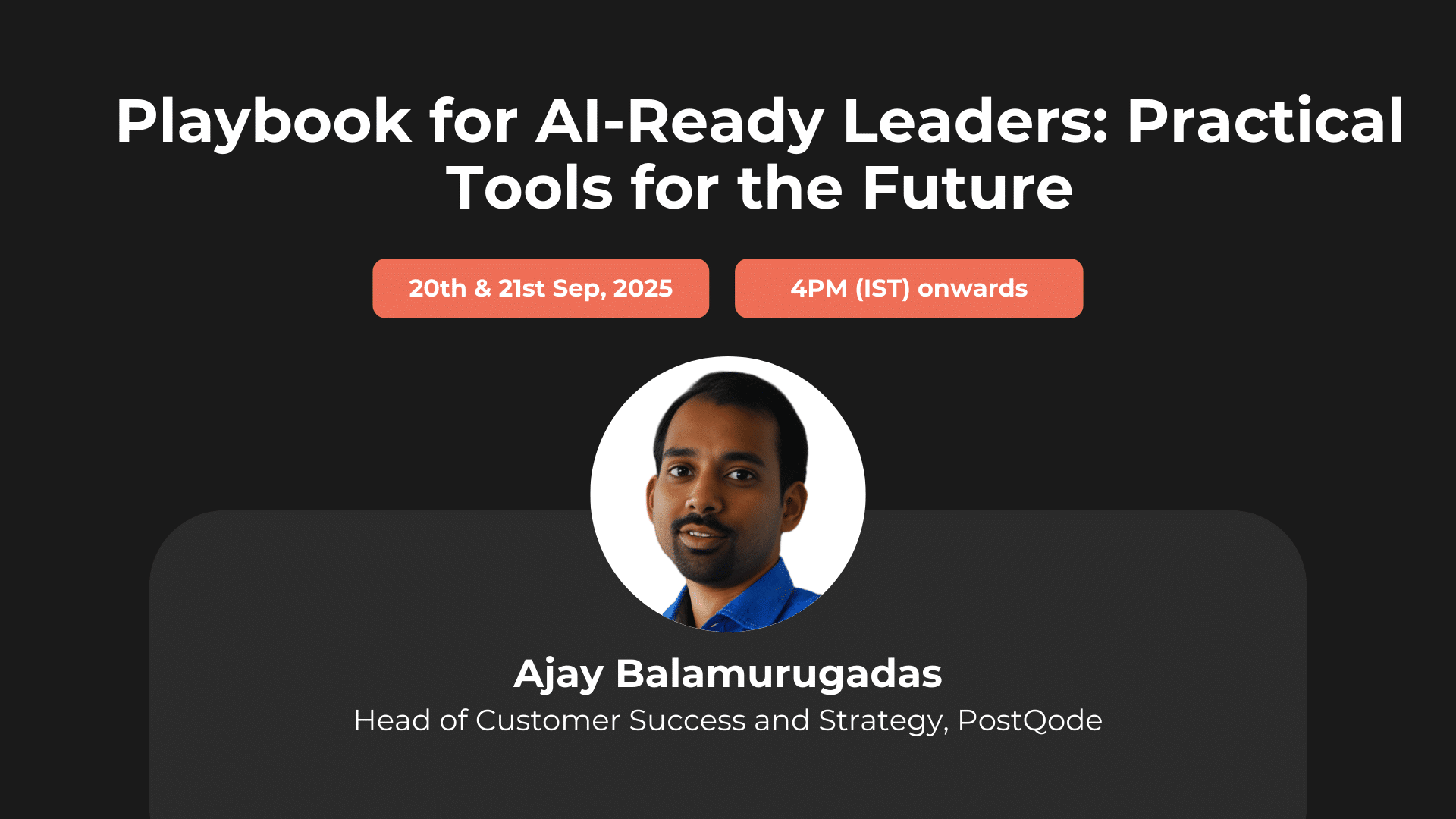 Playbook for AI-Ready Leaders: Practical Tools for the Future

20th & 21st Sep, 2025

4PM (IST) onwards

Ajay Balamurugadas

Head of Customer Success and Strategy, PostQode